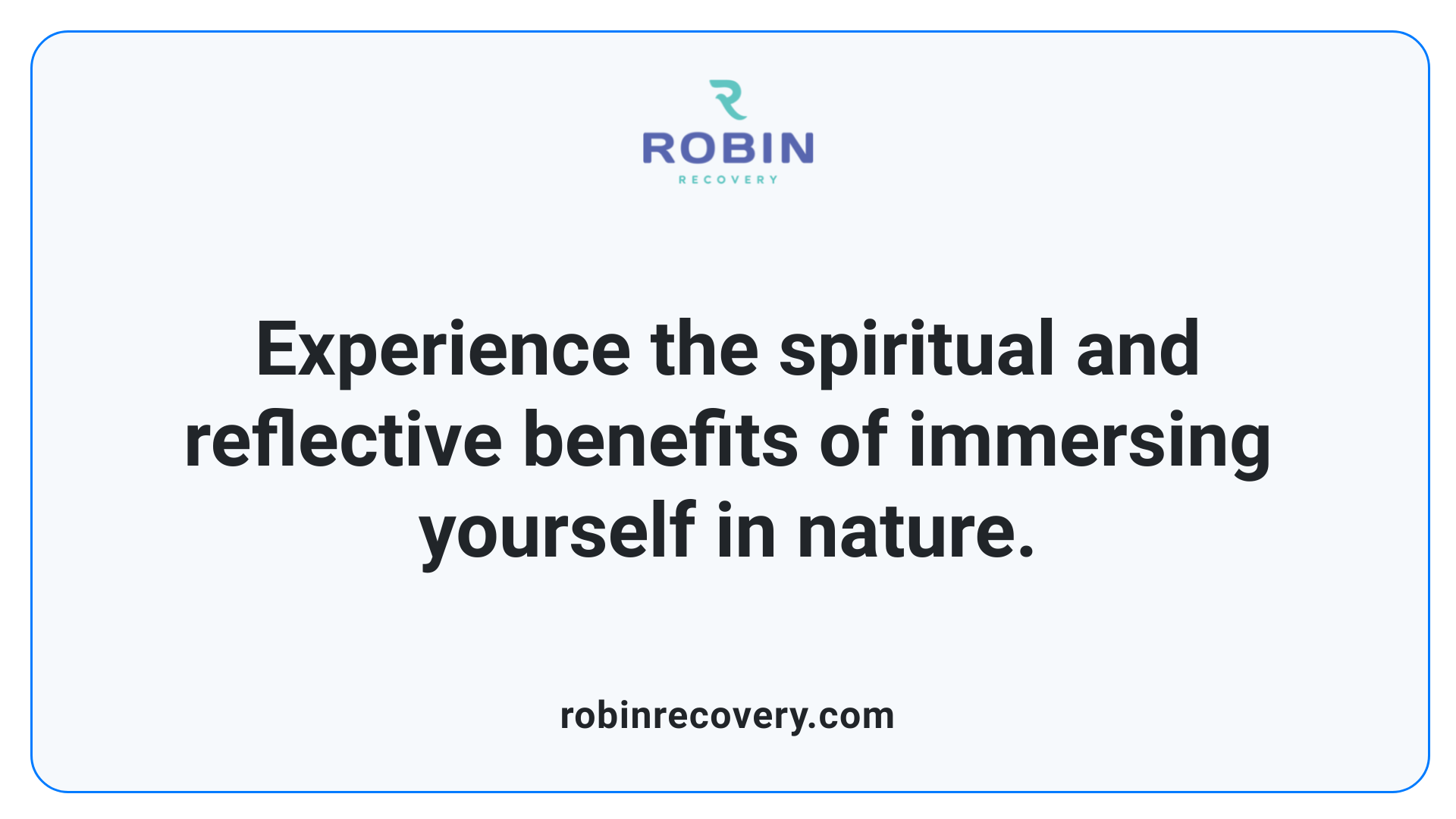 ROBIN
RECOVERY

Experience the spiritual and reflective benefits of immersing yourself in nature.

robinrecovery.com